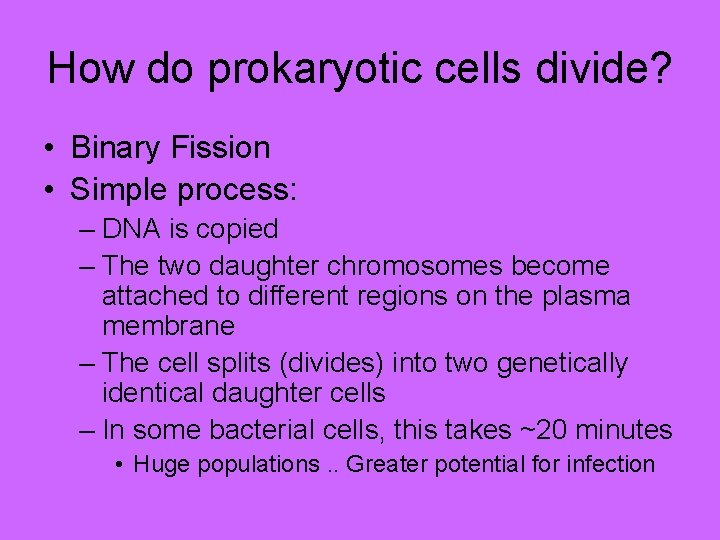 How do prokaryotic cells divide?

• Binary Fission
• Simple process:
  – DNA is copied
  – The two daughter chromosomes become attached to different regions on the plasma membrane
  – The cell splits (divides) into two genetically identical daughter cells
  – In some bacterial cells, this takes ~20 minutes
    • Huge populations .. Greater potential for infection